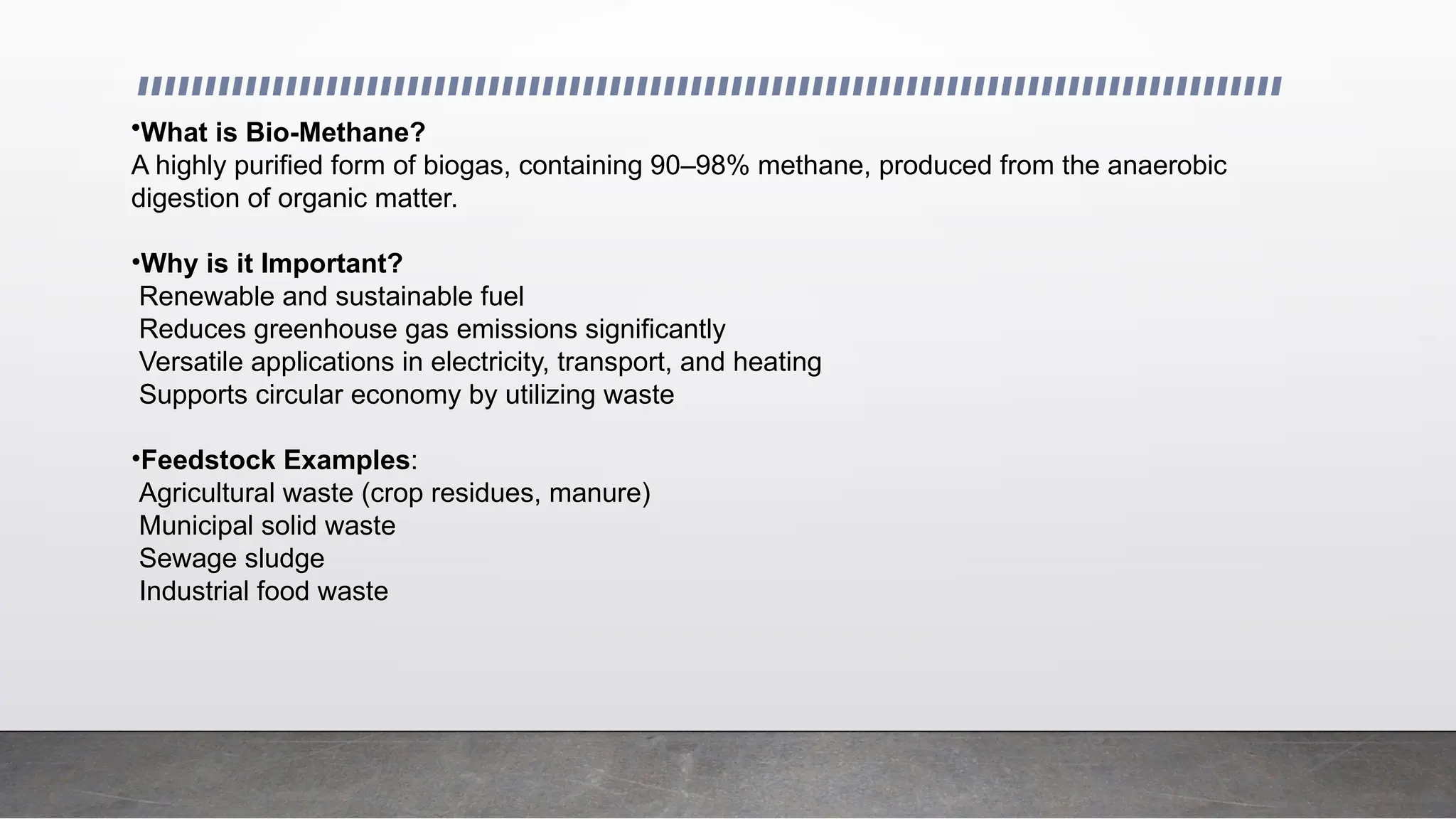 •What is Bio-Methane?
A highly purified form of biogas, containing 90–98% methane, produced from the anaerobic digestion of organic matter.

•Why is it Important?
Renewable and sustainable fuel
Reduces greenhouse gas emissions significantly
Versatile applications in electricity, transport, and heating
Supports circular economy by utilizing waste

•Feedstock Examples:
Agricultural waste (crop residues, manure)
Municipal solid waste
Sewage sludge
Industrial food waste